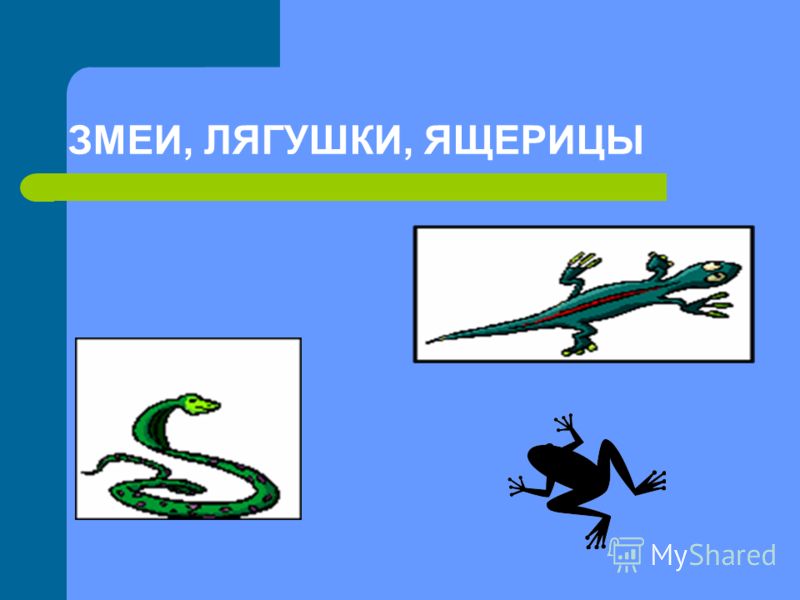 ЗМЕИ, ЛЯГУШКИ, ЯЩЕРИЦЫ

MyShared